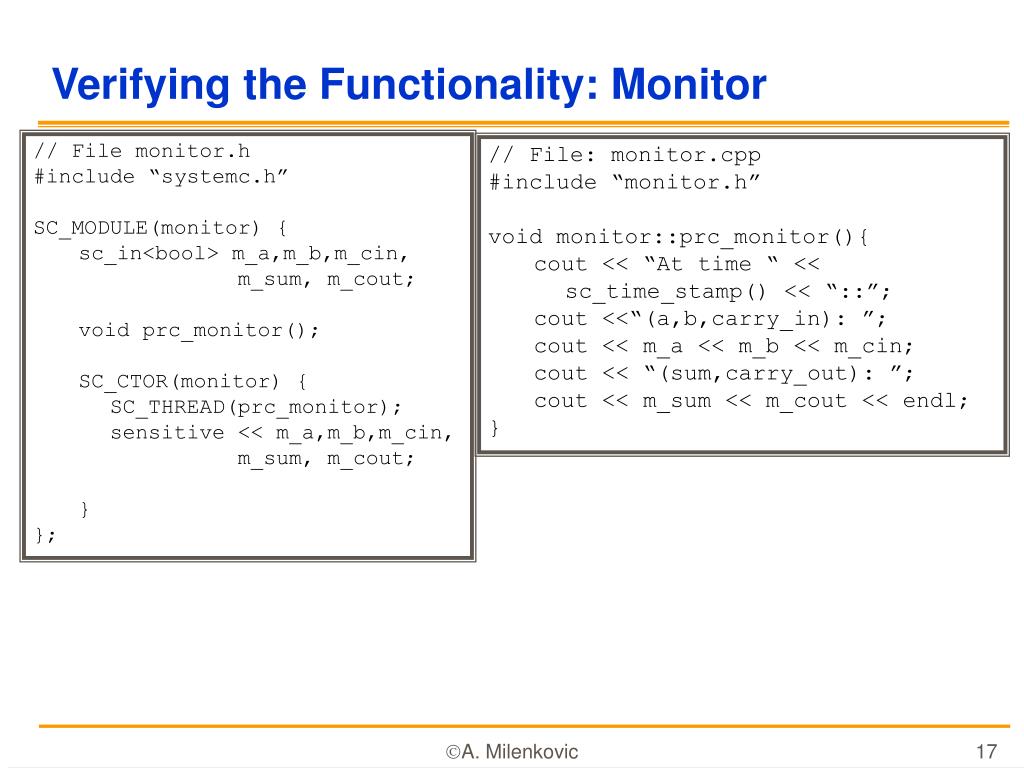 Verifying the Functionality: Monitor

// File monitor.h
#include “systemc.h”

SC_MODULE(monitor) {
    sc_in<bool> m_a,m_b,m_cin,
                m_sum, m_cout;

    void prc_monitor();

    SC_CTOR(monitor) {
      SC_THREAD(prc_monitor);
      sensitive << m_a,m_b,m_cin,
                m_sum, m_cout;

    }
};

// File: monitor.cpp
#include “monitor.h”

void monitor::prc_monitor(){
    cout << “At time “ <<
      sc_time_stamp() << “::”;
    cout <<“(a,b,carry_in): ”;
    cout << m_a << m_b << m_cin;
    cout << “(sum,carry_out): ”;
    cout << m_sum << m_cout << endl;
}

©A. Milenkovic

17